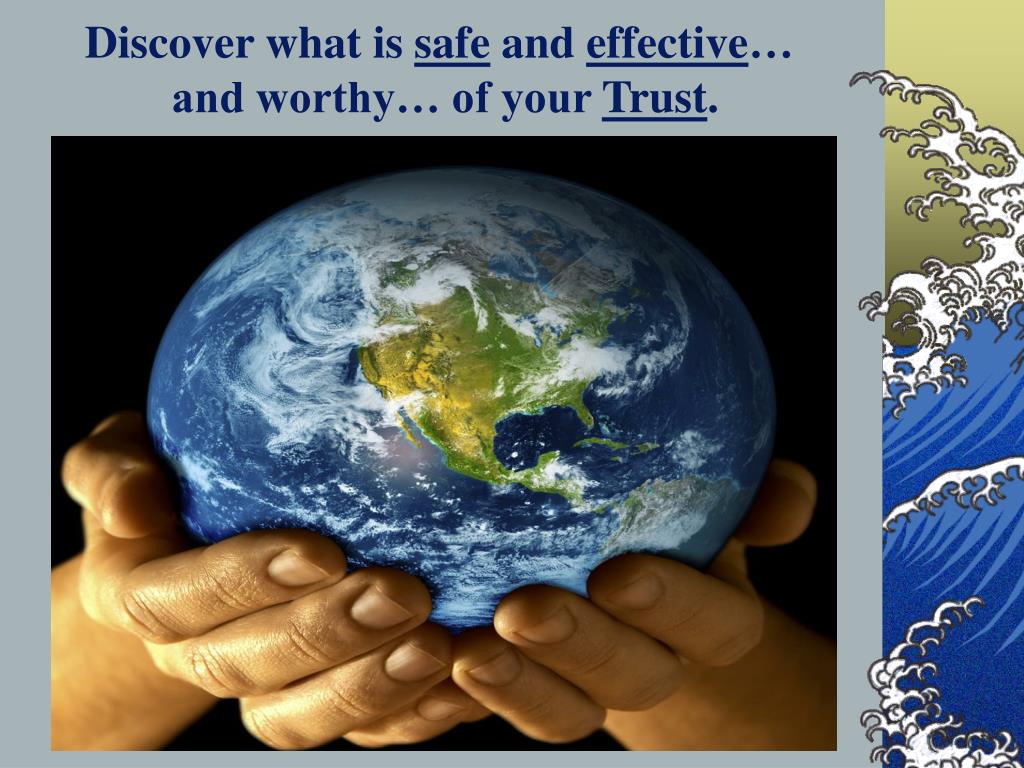 Discover what is safe and effective… and worthy… of your Trust.